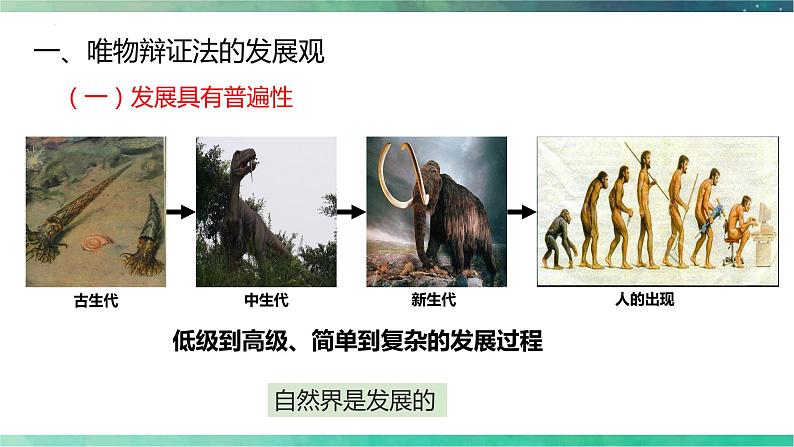 一、唯物辩证法的发展观

（一）发展具有普遍性

古生代

中生代

新生代

人的出现

低级到高级、简单到复杂的发展过程

自然界是发展的